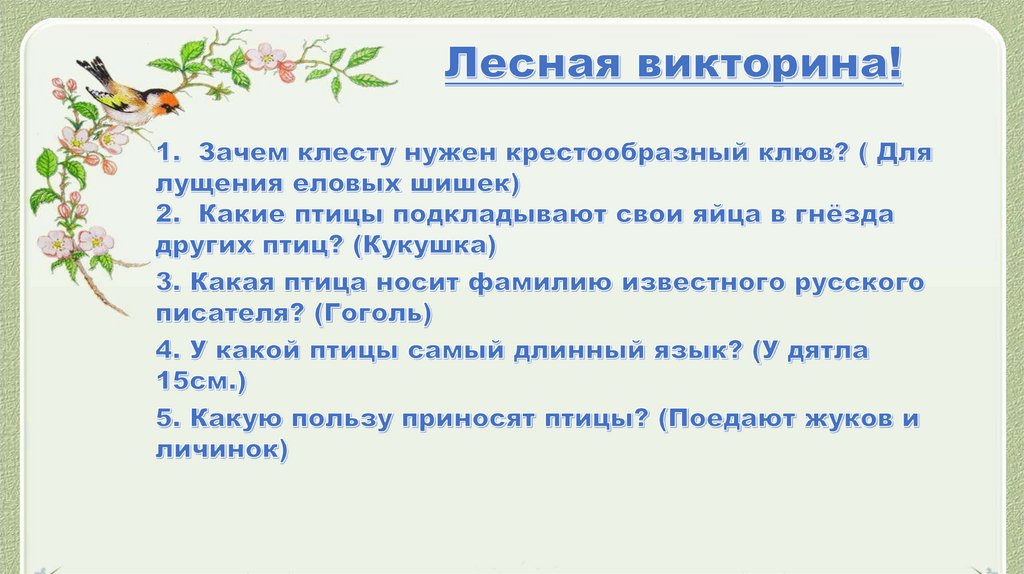 Лесная викторина!

1. Зачем клесту нужен крестообразный клюв? ( Для лущения еловых шишек)
2. Какие птицы подкладывают свои яйца в гнёзда других птиц? (Кукушка)
3. Какая птица носит фамилию известного русского писателя? (Гоголь)
4. У какой птицы самый длинный язык? (У дятла 15см.)
5. Какую пользу приносят птицы? (Поедают жуков и личинок)